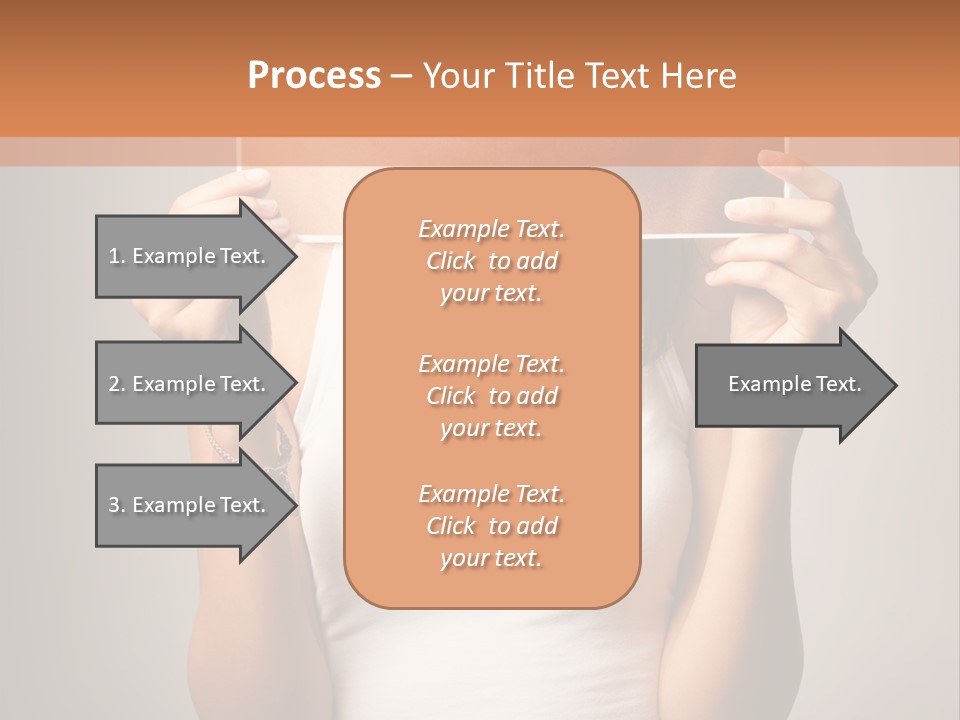 Process – Your Title Text Here

1. Example Text.

2. Example Text.

3. Example Text.

Example Text. Click to add your text.

Example Text. Click to add your text.

Example Text. Click to add your text.

Example Text.